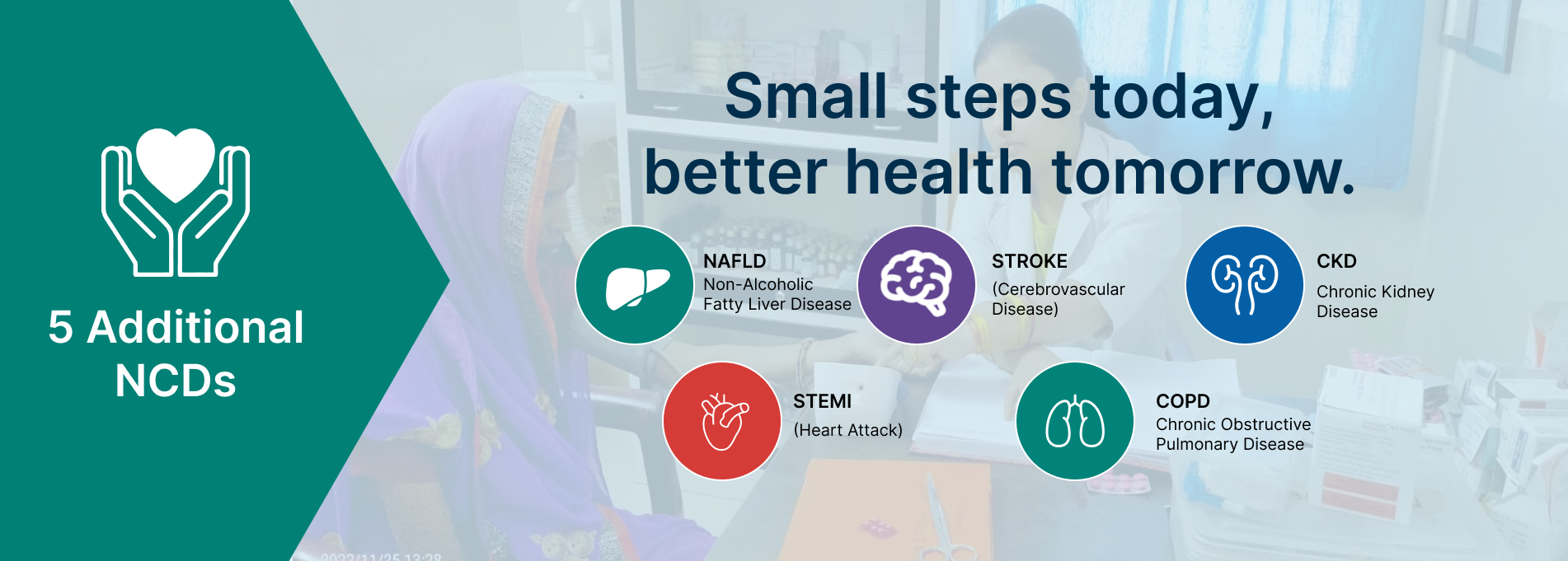 5 Additional NCDs

Small steps today, better health tomorrow.

NAFLD
Non-Alcoholic Fatty Liver Disease

STROKE
(Cerebrovascular Disease)

CKD
Chronic Kidney Disease

STEMI
(Heart Attack)

COPD
Chronic Obstructive Pulmonary Disease

2022/11/25 12:28